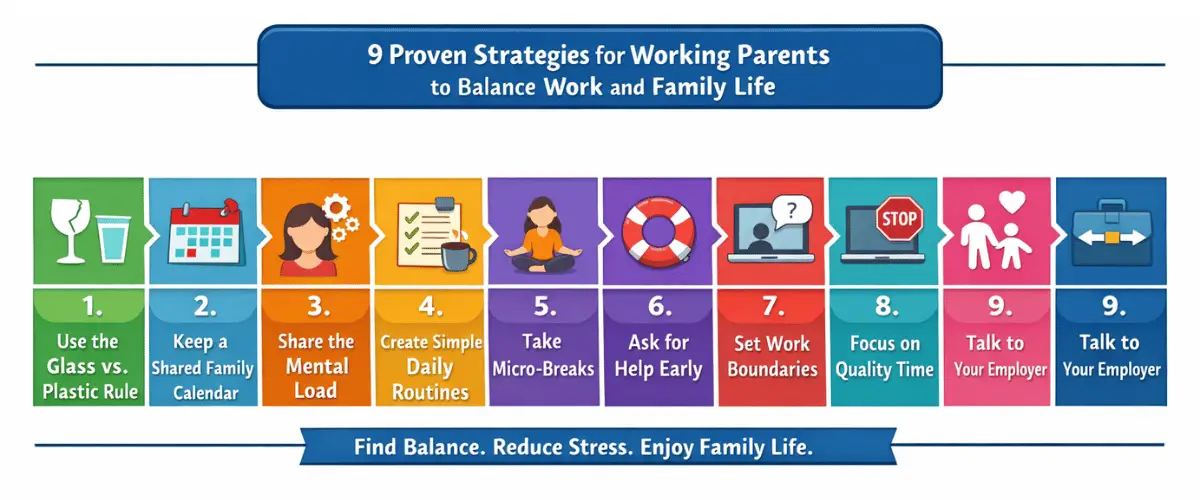 9 Proven Strategies for Working Parents to Balance Work and Family Life

STOP

1. Use the Glass vs. Plastic Rule

2. Keep a Shared Family Calendar

3. Share the Mental Load

4. Create Simple Daily Routines

5. Take Micro-Breaks

6. Ask for Help Early

7. Set Work Boundaries

8. Focus on Quality Time

9. Talk to Your Employer

9. Talk to Your Employer

Find Balance. Reduce Stress. Enjoy Family Life.